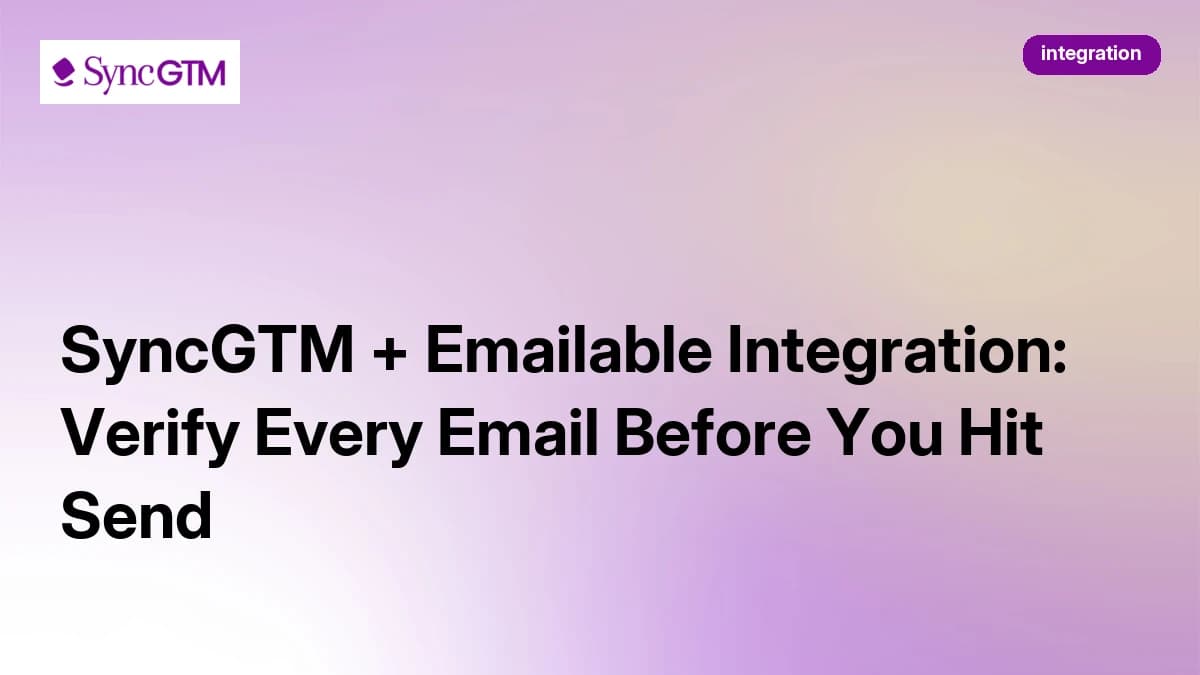 SyncGTM

integration

SyncGTM + Emailable Integration: Verify Every Email Before You Hit Send